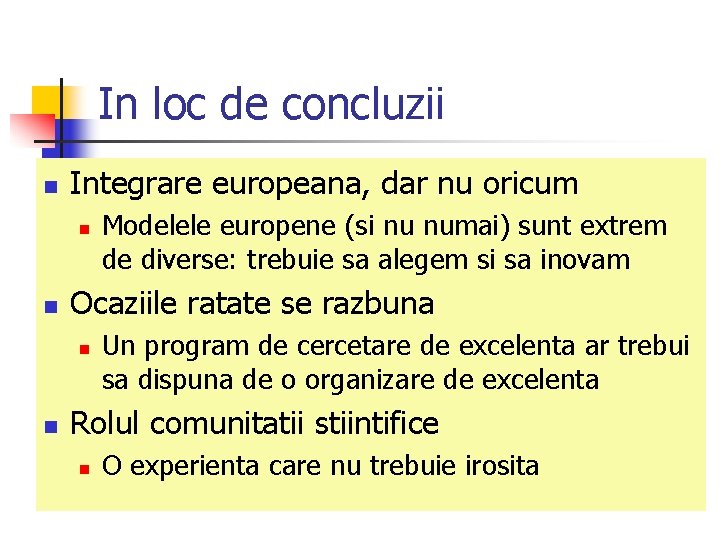 In loc de concluzii

Integrare europeana, dar nu oricum

Modelele europene (si nu numai) sunt extrem de diverse: trebuie sa alegem si sa inovam

Ocaziile ratate se razbuna

Un program de cercetare de excelenta ar trebui sa dispuna de o organizare de excelenta

Rolul comunitatii stiintifice

O experienta care nu trebuie irosita